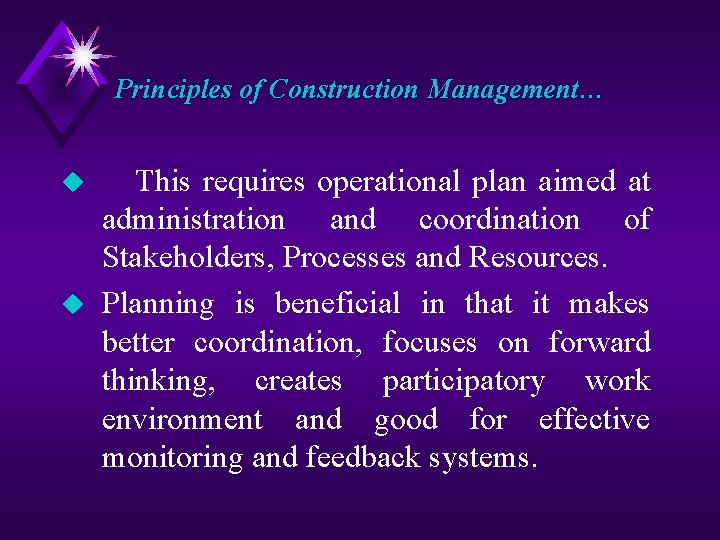 Principles of Construction Management…

This requires operational plan aimed at administration and coordination of Stakeholders, Processes and Resources.

Planning is beneficial in that it makes better coordination, focuses on forward thinking, creates participatory work environment and good for effective monitoring and feedback systems.